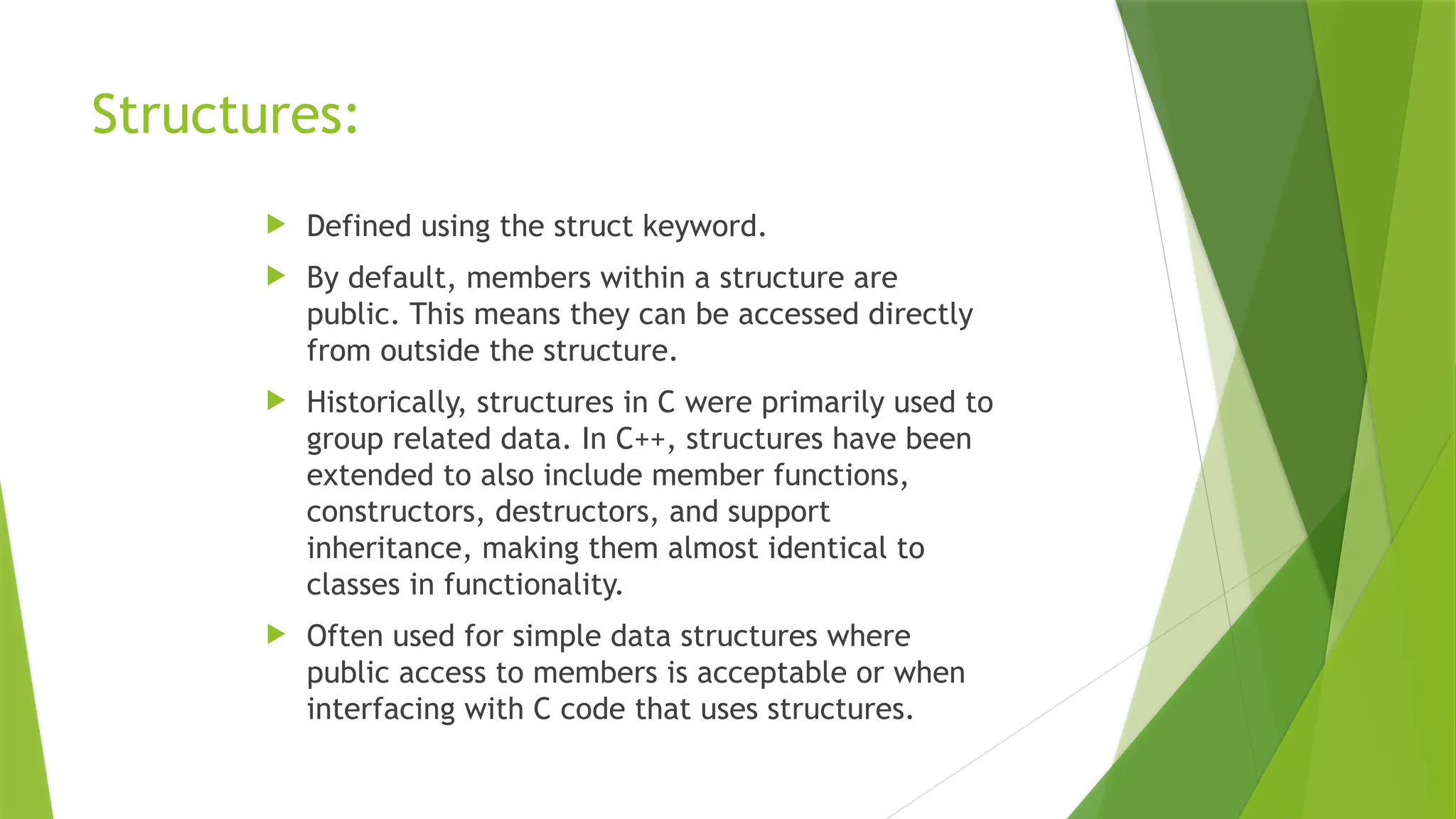 Structures:

Defined using the struct keyword.

By default, members within a structure are public. This means they can be accessed directly from outside the structure.

Historically, structures in C were primarily used to group related data. In C++, structures have been extended to also include member functions, constructors, destructors, and support inheritance, making them almost identical to classes in functionality.

Often used for simple data structures where public access to members is acceptable or when interfacing with C code that uses structures.